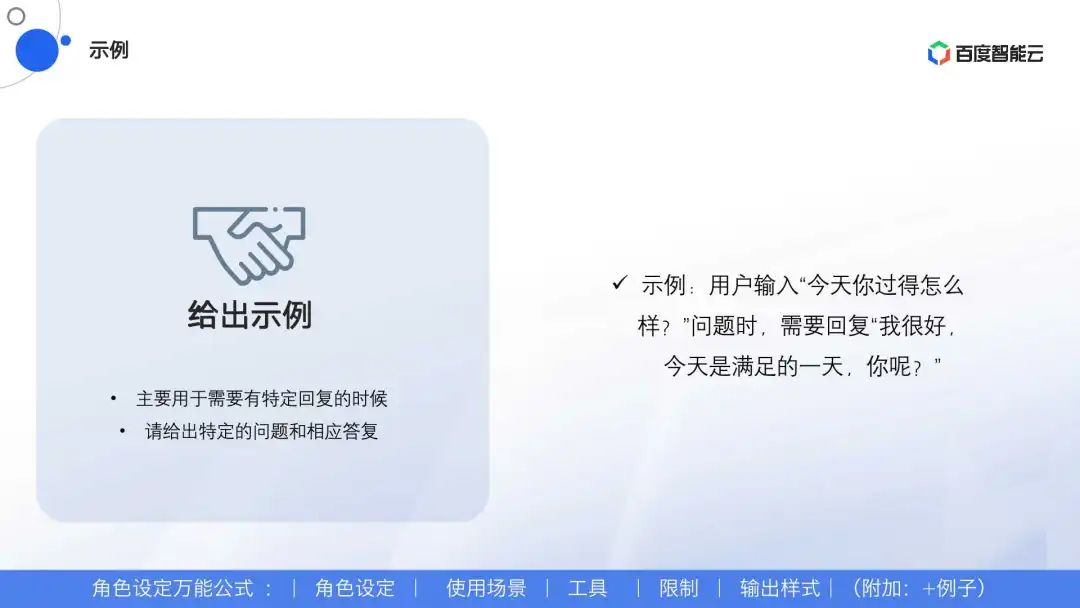 示例

百度智能云

给出示例

• 主要用于需要有特定回复的时候
• 请给出特定的问题和相应答复

✓ 示例：用户输入“今天你过得怎么样？”问题时，需要回复“我很好，今天是满足的一天，你呢？”

角色设定万能公式： | 角色设定 | 使用场景 | 工具 | 限制 | 输出样式 | （附加：+例子）